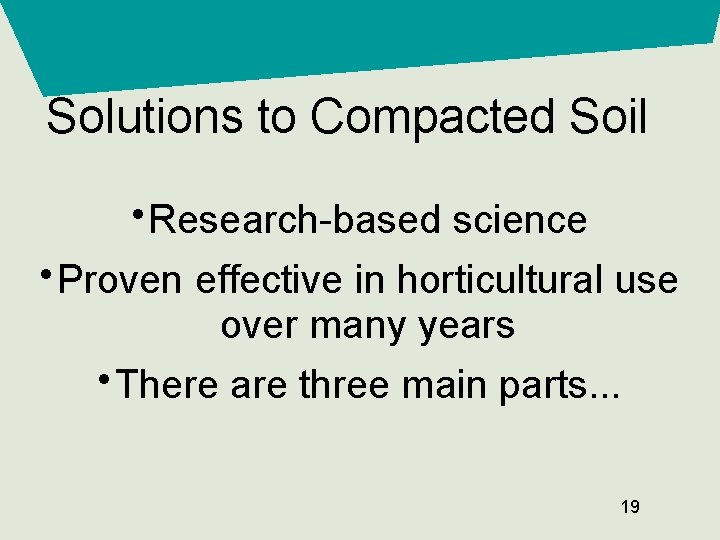 Solutions to Compacted Soil

• Research-based science

• Proven effective in horticultural use over many years

• There are three main parts...

19